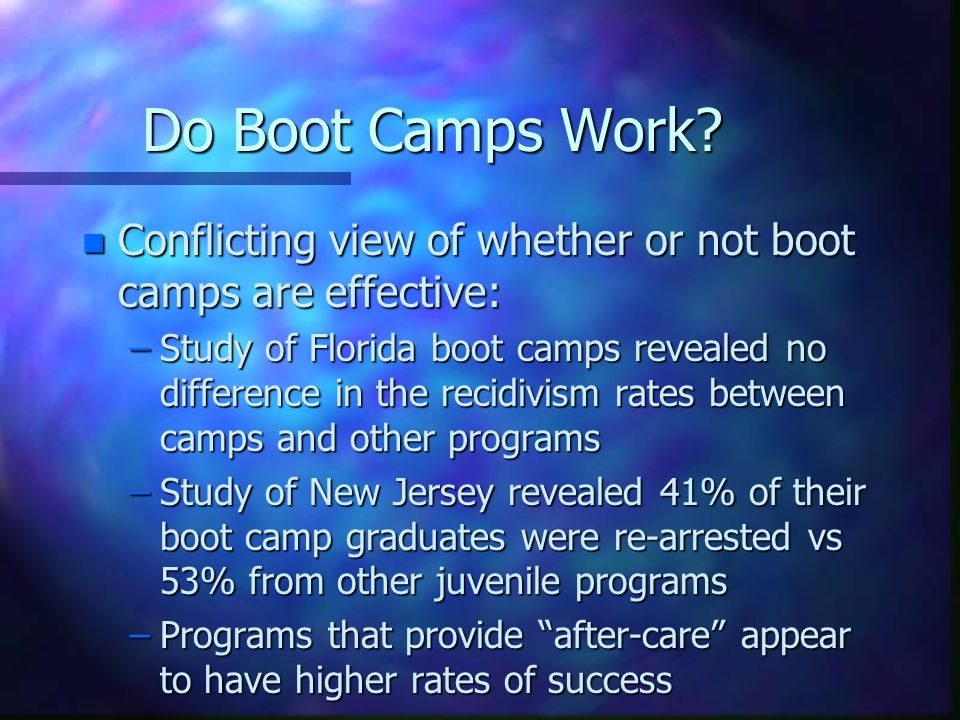 Do Boot Camps Work?

Conflicting view of whether or not boot camps are effective:

– Study of Florida boot camps revealed no difference in the recidivism rates between camps and other programs

– Study of New Jersey revealed 41% of their boot camp graduates were re-arrested vs 53% from other juvenile programs

– Programs that provide “after-care” appear to have higher rates of success